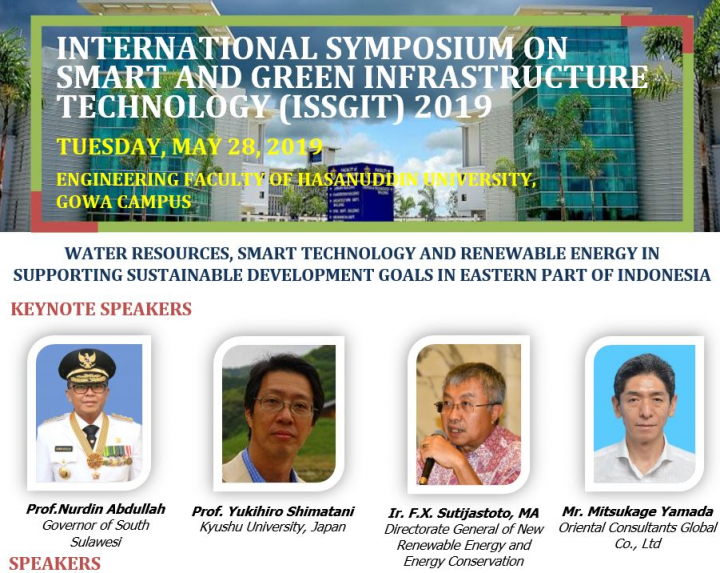 INTERNATIONAL SYMPOSIUM ON SMART AND GREEN INFRASTRUCTURE TECHNOLOGY (ISSGIT) 2019

TUESDAY, MAY 28, 2019

ENGINEERING FACULTY OF HASANUDDIN UNIVERSITY, GOWA CAMPUS

WATER RESOURCES, SMART TECHNOLOGY AND RENEWABLE ENERGY IN SUPPORTING SUSTAINABLE DEVELOPMENT GOALS IN EASTERN PART OF INDONESIA

KEYNOTE SPEAKERS

Prof.Nurdin Abdullah
Governor of South Sulawesi

Prof. Yukihiro Shimatani
Kyushu University, Japan

Ir. F.X. Sutijastoto, MA
Directorate General of New Renewable Energy and Energy Conservation

Mr. Mitsukage Yamada
Oriental Consultants Global Co., Ltd

SPEAKERS